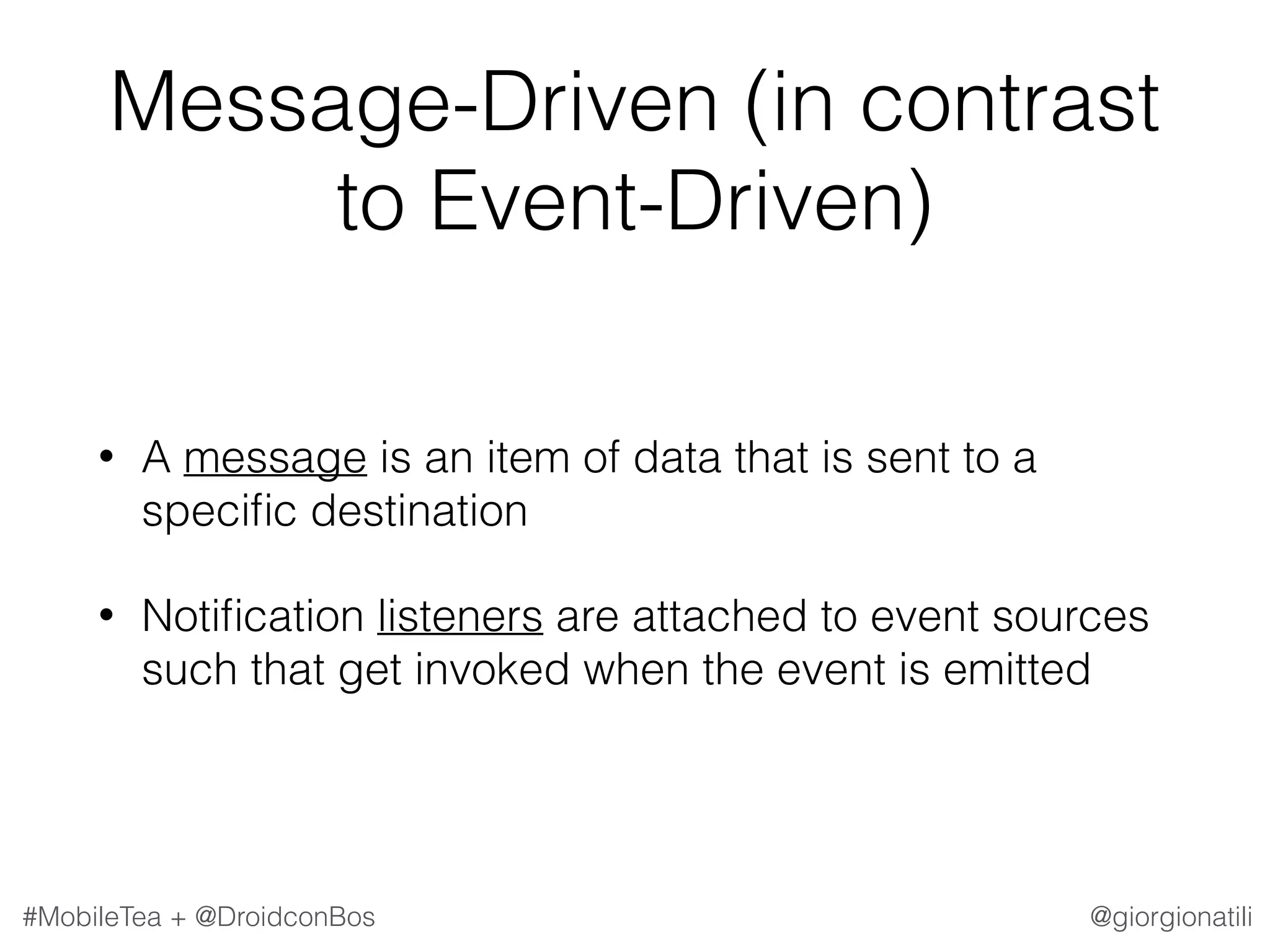 Message-Driven (in contrast to Event-Driven)

• A message is an item of data that is sent to a specific destination

• Notification listeners are attached to event sources such that get invoked when the event is emitted

#MobileTea + @DroidconBos

@giorgionatili